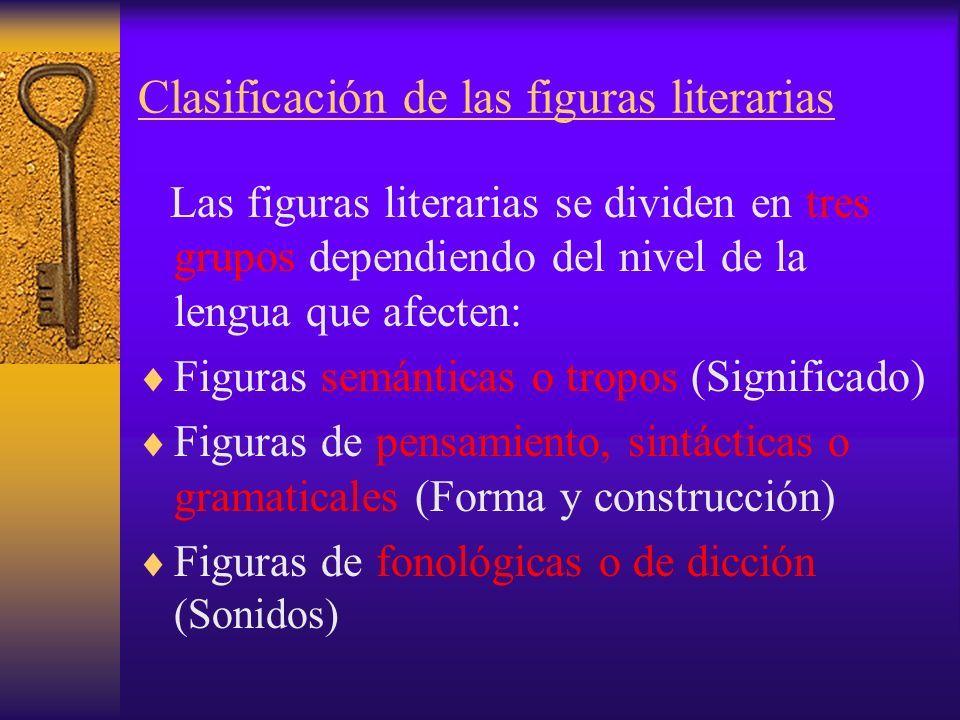 Clasificación de las figuras literarias

Las figuras literarias se dividen en tres grupos dependiendo del nivel de la lengua que afecten:

♦ Figuras semánticas o tropos (Significado)

♦ Figuras de pensamiento, sintácticas o gramaticales (Forma y construcción)

♦ Figuras de fonológicas o de dicción (Sonidos)